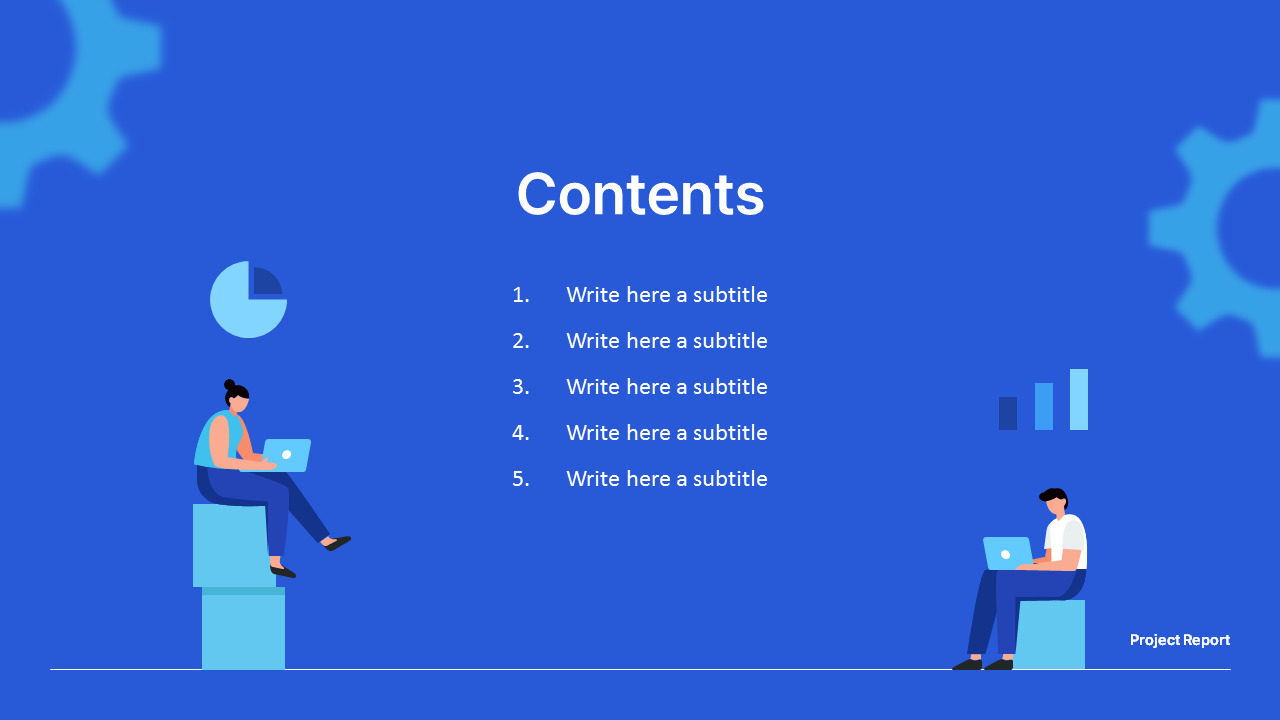 Contents

1. Write here a subtitle
2. Write here a subtitle
3. Write here a subtitle
4. Write here a subtitle
5. Write here a subtitle

Project Report